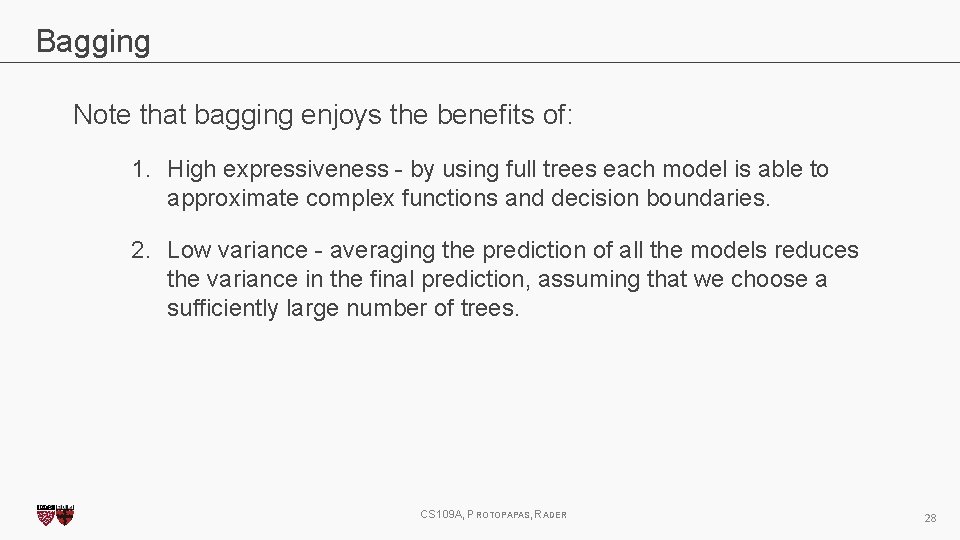 Bagging

Note that bagging enjoys the benefits of:

1. High expressiveness - by using full trees each model is able to approximate complex functions and decision boundaries.

2. Low variance - averaging the prediction of all the models reduces the variance in the final prediction, assuming that we choose a sufficiently large number of trees.

CS109A, PROTOPAPAS, RADER

28